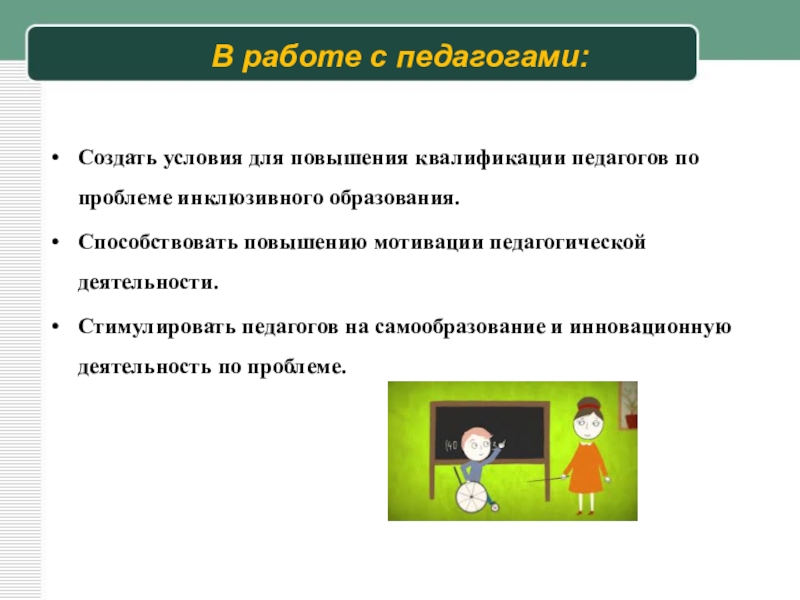 В работе с педагогами:

• Создать условия для повышения квалификации педагогов по проблеме инклюзивного образования.

• Способствовать повышению мотивации педагогической деятельности.

• Стимулировать педагогов на самообразование и инновационную деятельность по проблеме.

140